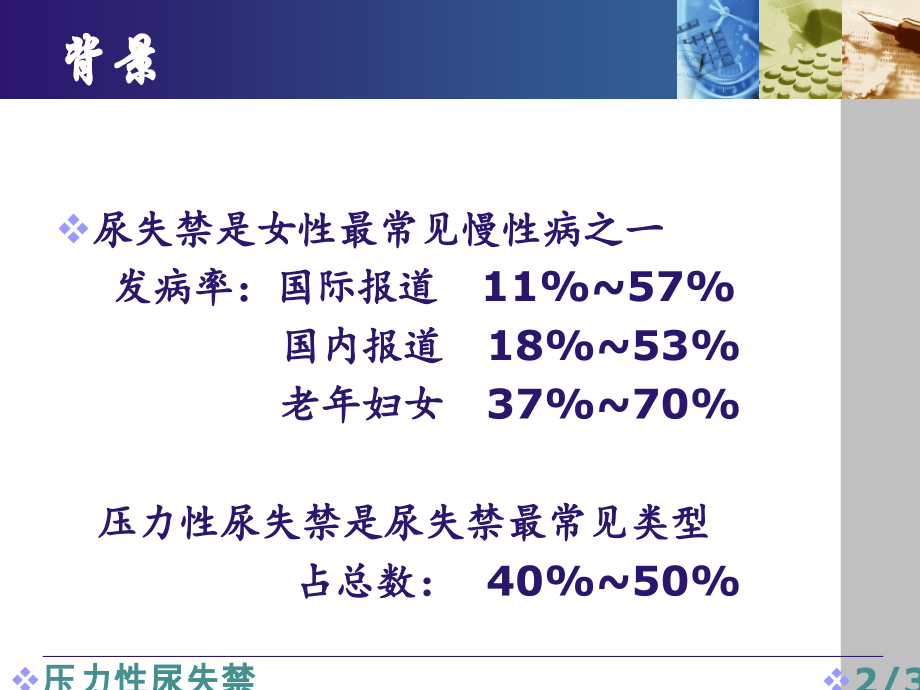 背景

❖尿失禁是女性最常见慢性病之一
发病率：国际报道 11%~57%
国内报道 18%~53%
老年妇女 37%~70%

压力性尿失禁是尿失禁最常见类型
占总数： 40%~50%

❖压力性尿失禁

❖2/3